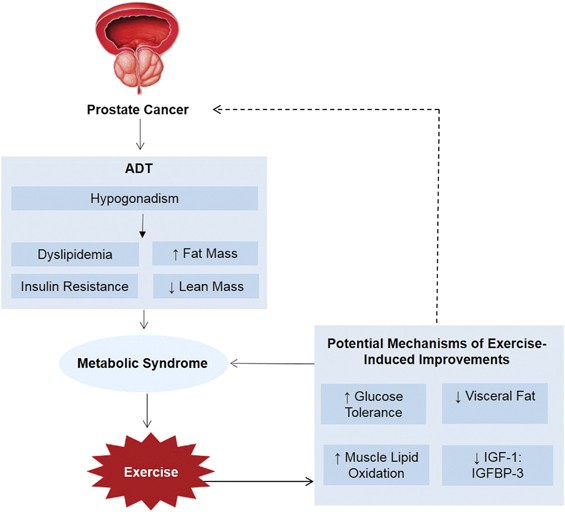 Prostate Cancer

ADT

Hypogonadism

Dyslipidemia

↑ Fat Mass

Insulin Resistance

↓ Lean Mass

Metabolic Syndrome

Exercise

Potential Mechanisms of Exercise-Induced Improvements

↑ Glucose Tolerance

↓ Visceral Fat

↑ Muscle Lipid Oxidation

↓ IGF-1: IGFBP-3